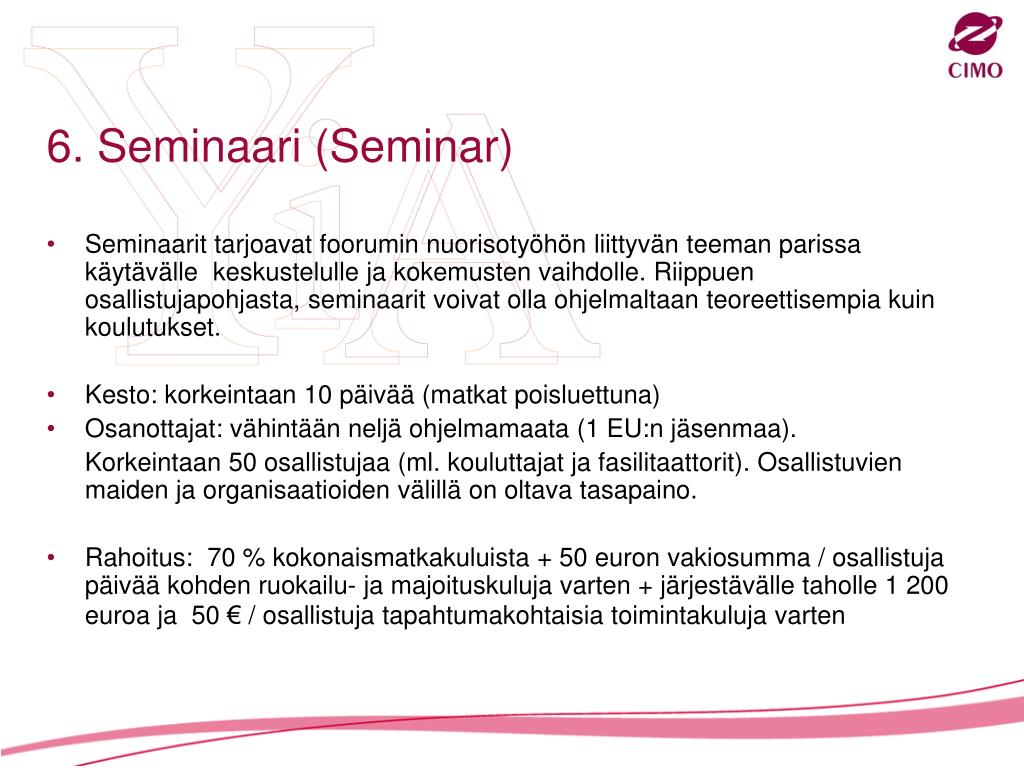 CIMO

6. Seminaari (Seminar)

• Seminaarit tarjoavat foorumin nuorisotyöhön liittyvän teeman parissa käytävälle keskustelulle ja kokemusten vaihdolle. Riippuen osallistujapohjasta, seminaarit voivat olla ohjelmaltaan teoreettisempia kuin koulutukset.

• Kesto: korkeintaan 10 päivää (matkat poisluettuna)
• Osanottajat: vähintään neljä ohjelmamaata (1 EU:n jäsenmaa).
Korkeintaan 50 osallistujaa (ml. kouluttajat ja fasilitaattorit). Osallistuvien maiden ja organisaatioiden välillä on oltava tasapaino.

• Rahoitus: 70 % kokonaismatkakuluista + 50 euron vakiosumma / osallistuja päivää kohden ruokailu- ja majoituskuluja varten + järjestävälle taholle 1 200 euroa ja 50 € / osallistuja tapahtumakohtaisia toimintakuluja varten